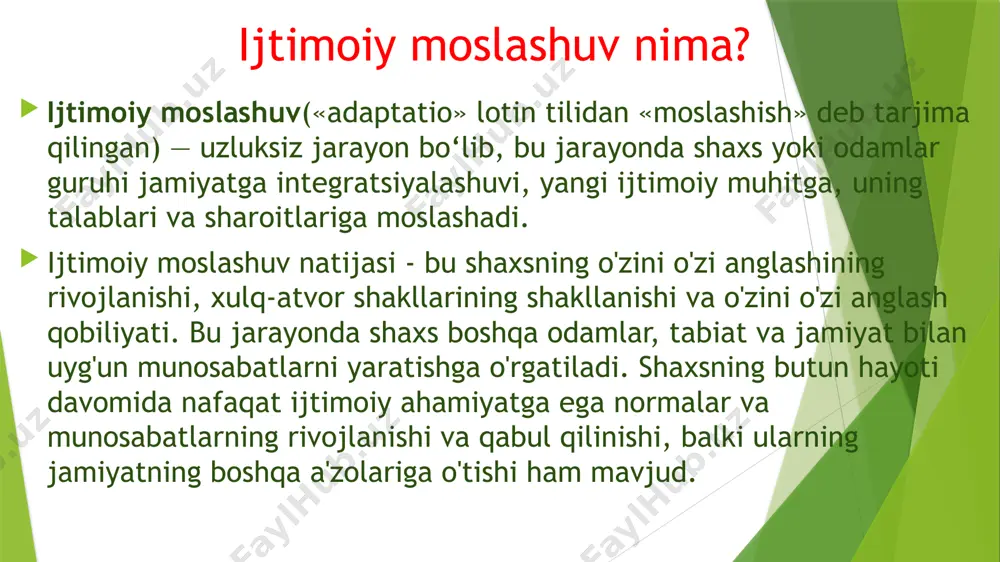 Ijtimoiy moslashuv nima?

Ijtimoiy moslashuv(«adaptatio» lotin tilidan «moslashish» deb tarjima qilingan) — uzluksiz jarayon bo‘lib, bu jarayonda shaxs yoki odamlar guruhi jamiyatga integratsiyalashuvi, yangi ijtimoiy muhitga, uning talablari va sharoitlariga moslashadi.

Ijtimoiy moslashuv natijasi - bu shaxsning o'zini o'zi anglashining rivojlanishi, xulq-atvor shakllarining shakllanishi va o'zini o'zi anglash qobiliyati. Bu jarayonda shaxs boshqa odamlar, tabiat va jamiyat bilan uyg'un munosabatlarni yaratishga o'rgatiladi. Shaxsning butun hayoti davomida nafaqat ijtimoiy ahamiyatga ega normalar va munosabatlarning rivojlanishi va qabul qilinishi, balki ularning jamiyatning boshqa a'zolariga o'tishi ham mavjud.

FaylHub.uz